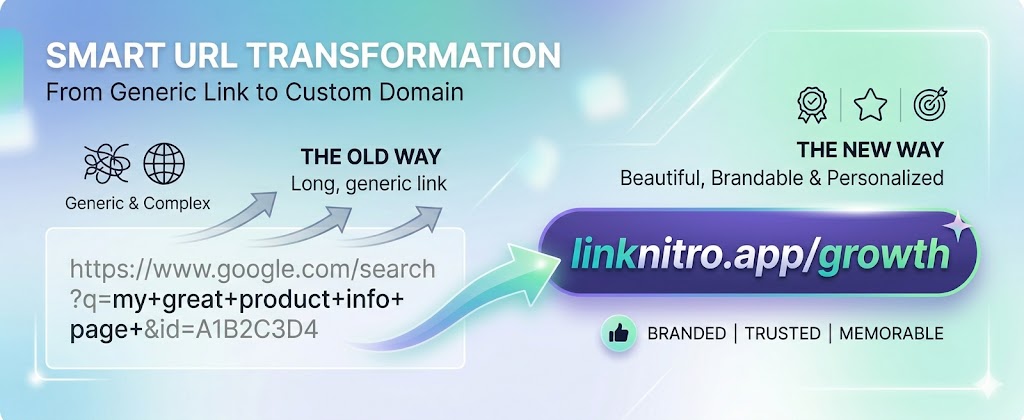 SMART URL TRANSFORMATION
From Generic Link to Custom Domain

Generic & Complex

THE OLD WAY
Long, generic link

https://www.google.com/search?q=my+great+product+info+page+&id=A1B2C3D4

THE NEW WAY
Beautiful, Brandable & Personalized

linknitro.app/growth

BRANDED | TRUSTED | MEMORABLE